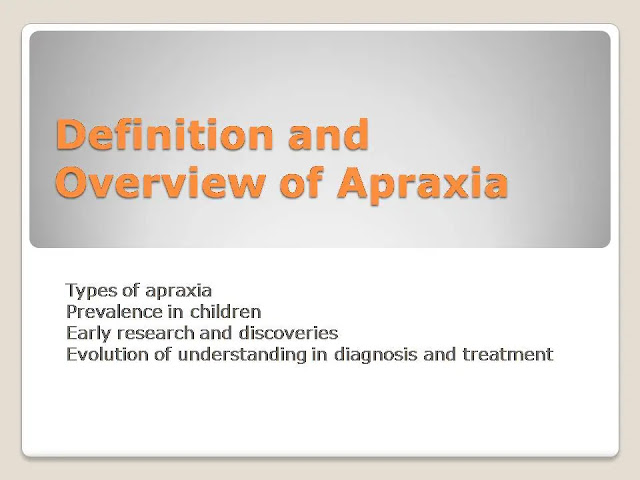 Definition and Overview of Apraxia

Types of apraxia
Prevalence in children
Early research and discoveries
Evolution of understanding in diagnosis and treatment